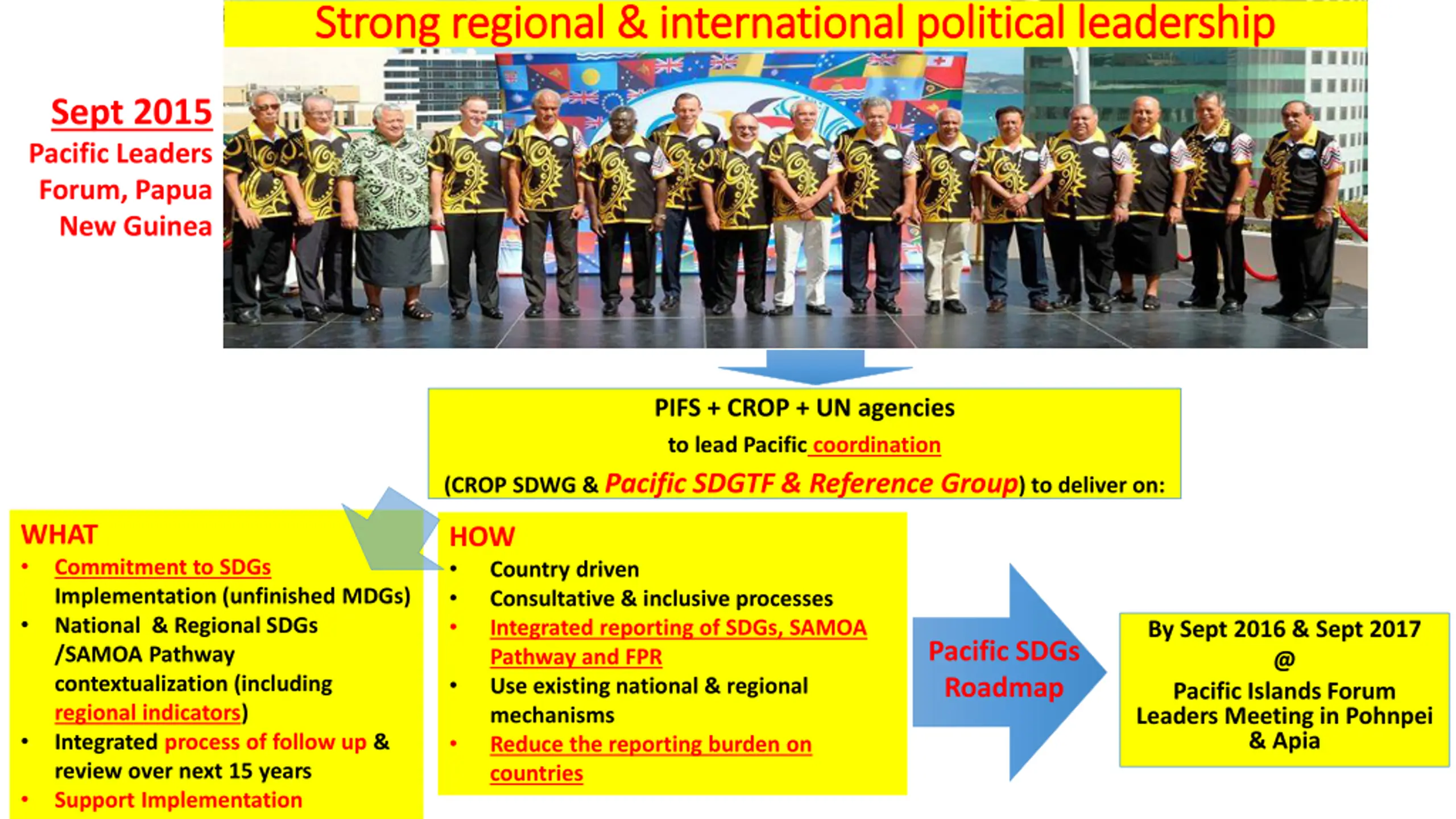 Strong regional & international political leadership

Sept 2015
Pacific Leaders Forum, Papua New Guinea

PIFS + CROP + UN agencies
to lead Pacific coordination
(CROP SDWG & Pacific SDGTF & Reference Group) to deliver on:

WHAT
• Commitment to SDGs Implementation (unfinished MDGs)
• National & Regional SDGs /SAMOA Pathway contextualization (including regional indicators)
• Integrated process of follow up & review over next 15 years
• Support Implementation

HOW
• Country driven
• Consultative & inclusive processes
• Integrated reporting of SDGs, SAMOA Pathway and FPR
• Use existing national & regional mechanisms
• Reduce the reporting burden on countries

Pacific SDGs Roadmap

By Sept 2016 & Sept 2017
@
Pacific Islands Forum Leaders Meeting in Pohnpei & Apia